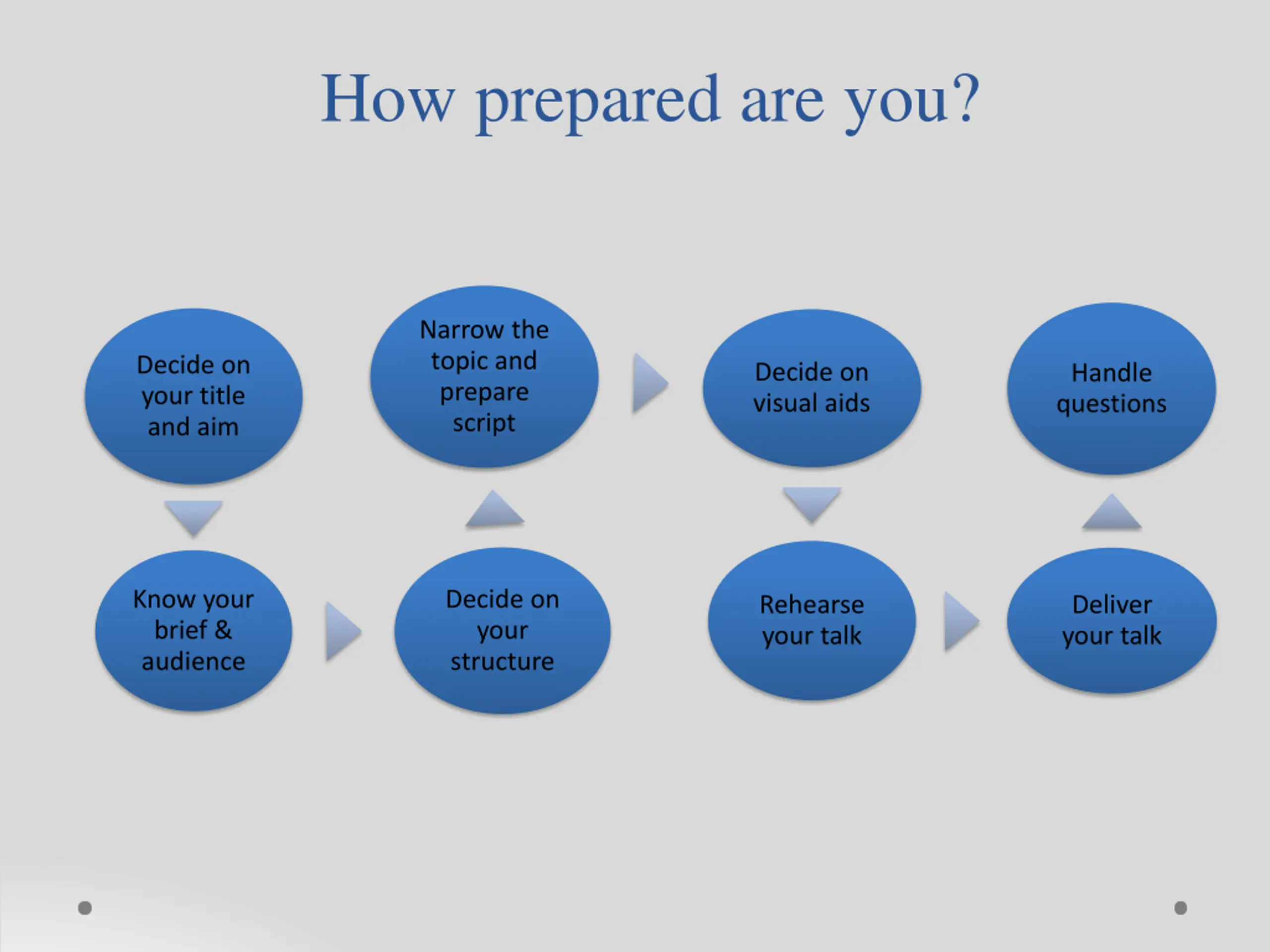 How prepared are you?

Decide on your title and aim

Know your brief & audience

Decide on your structure

Narrow the topic and prepare script

Decide on visual aids

Rehearse your talk

Deliver your talk

Handle questions